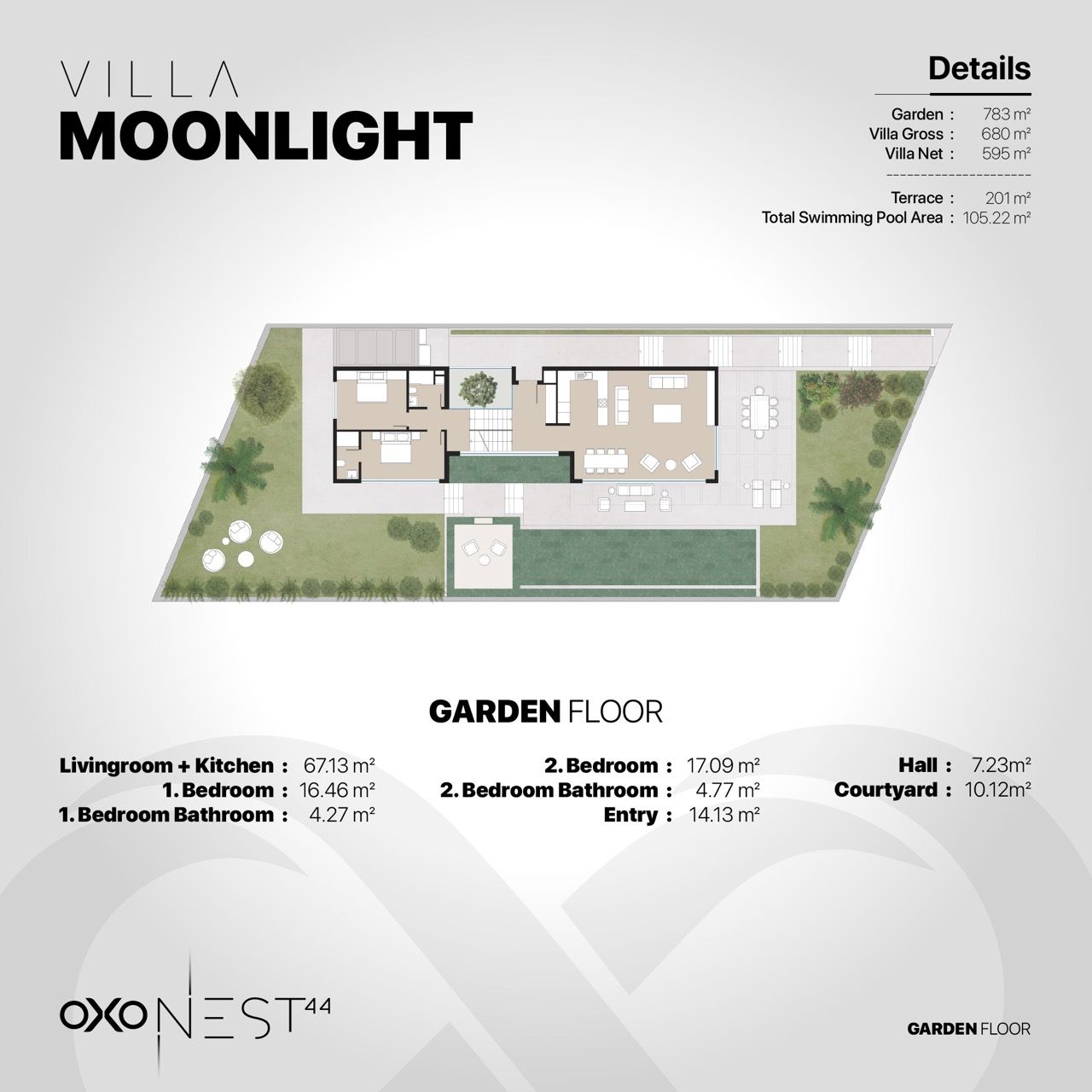 VILLA
MOONLIGHT

Details

Garden : 783 m²
Villa Gross : 680 m²
Villa Net : 595 m²

Terrace : 201 m²
Total Swimming Pool Area : 105.22 m²

GARDEN FLOOR

Livingroom + Kitchen : 67.13 m²
1. Bedroom : 16.46 m²
1. Bedroom Bathroom : 4.27 m²

2. Bedroom : 17.09 m²
2. Bedroom Bathroom : 4.77 m²
Entry : 14.13 m²

Hall : 7.23m²
Courtyard : 10.12m²

OXO NEST 44

GARDEN FLOOR